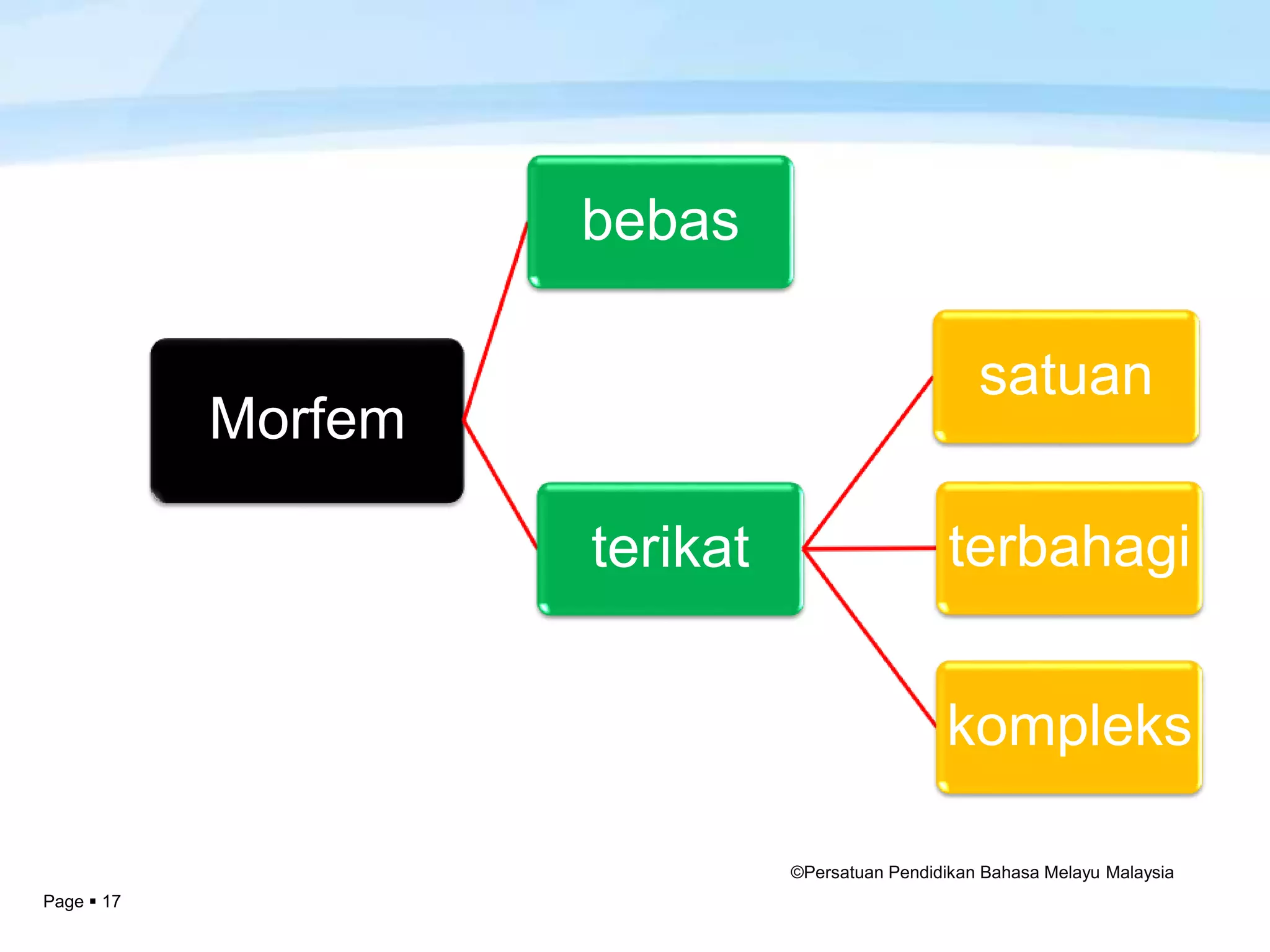 Morfem

bebas

terikat

satuan

terbahagi

kompleks

©Persatuan Pendidikan Bahasa Melayu Malaysia

Page ▪ 17